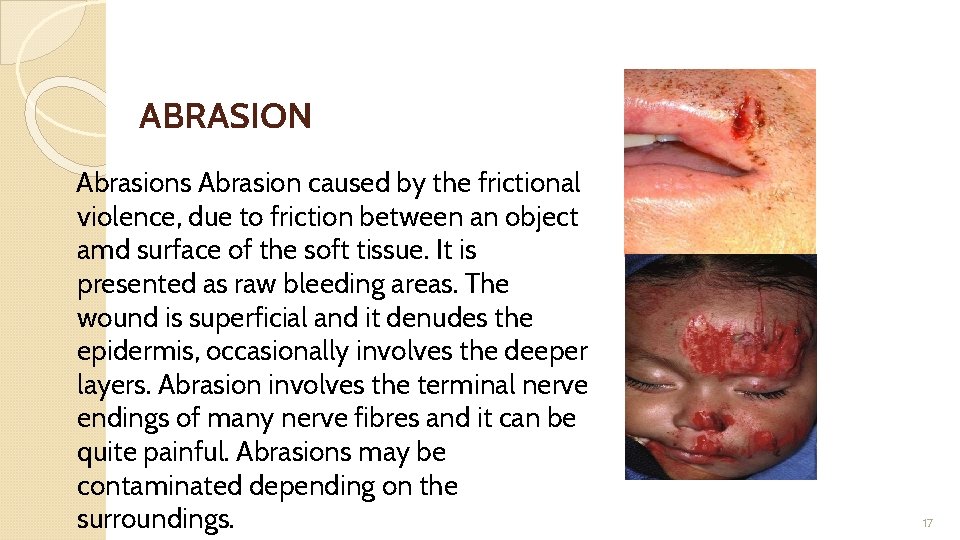 ABRASION

Abrasions Abrasion caused by the frictional violence, due to friction between an object amd surface of the soft tissue. It is presented as raw bleeding areas. The wound is superficial and it denudes the epidermis, occasionally involves the deeper layers. Abrasion involves the terminal nerve endings of many nerve fibres and it can be quite painful. Abrasions may be contaminated depending on the surroundings.

17